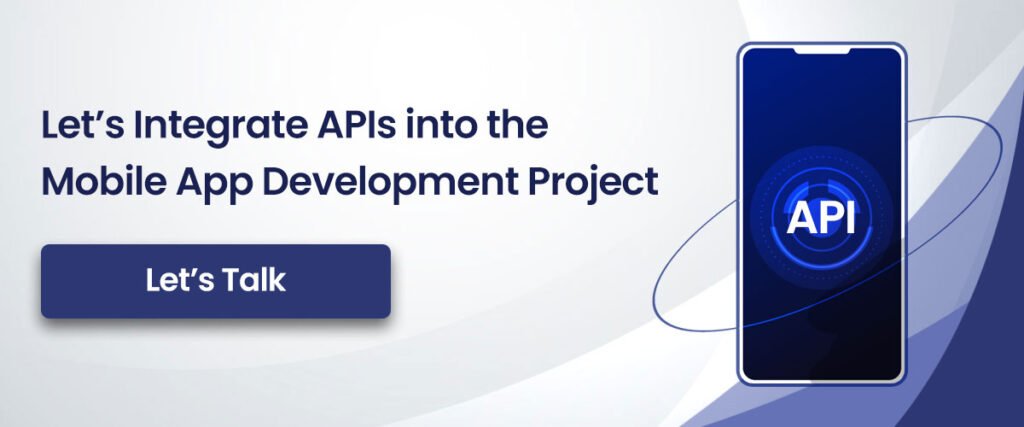 Let’s Integrate APIs into the Mobile App Development Project

Let’s Talk

API